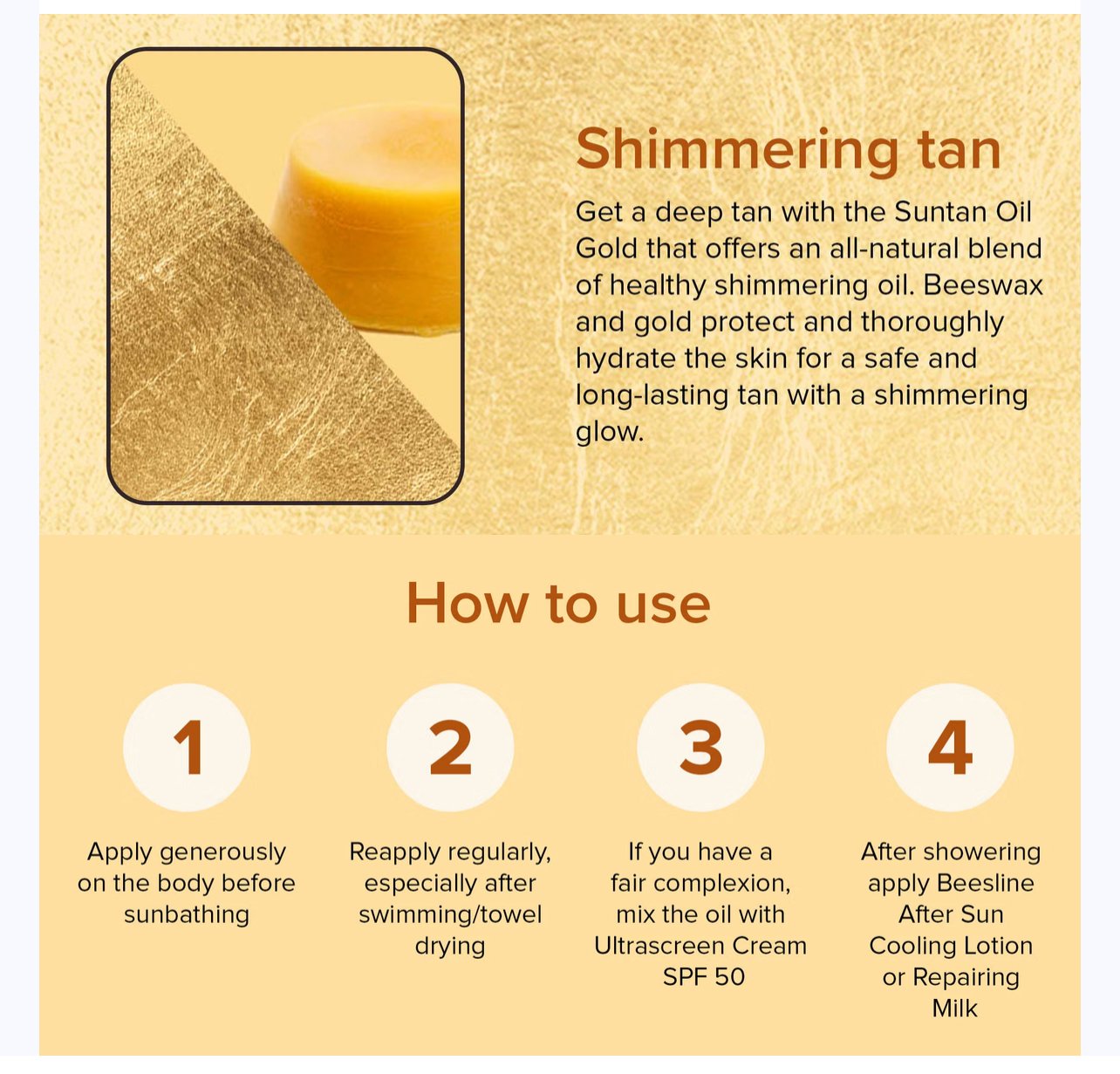 Shimmering tan

Get a deep tan with the Suntan Oil Gold that offers an all-natural blend of healthy shimmering oil. Beeswax and gold protect and thoroughly hydrate the skin for a safe and long-lasting tan with a shimmering glow.

How to use

1

Apply generously on the body before sunbathing

2

Reapply regularly, especially after swimming/towel drying

3

If you have a fair complexion, mix the oil with Ultrascreen Cream SPF 50

4

After showering apply Beesline After Sun Cooling Lotion or Repairing Milk